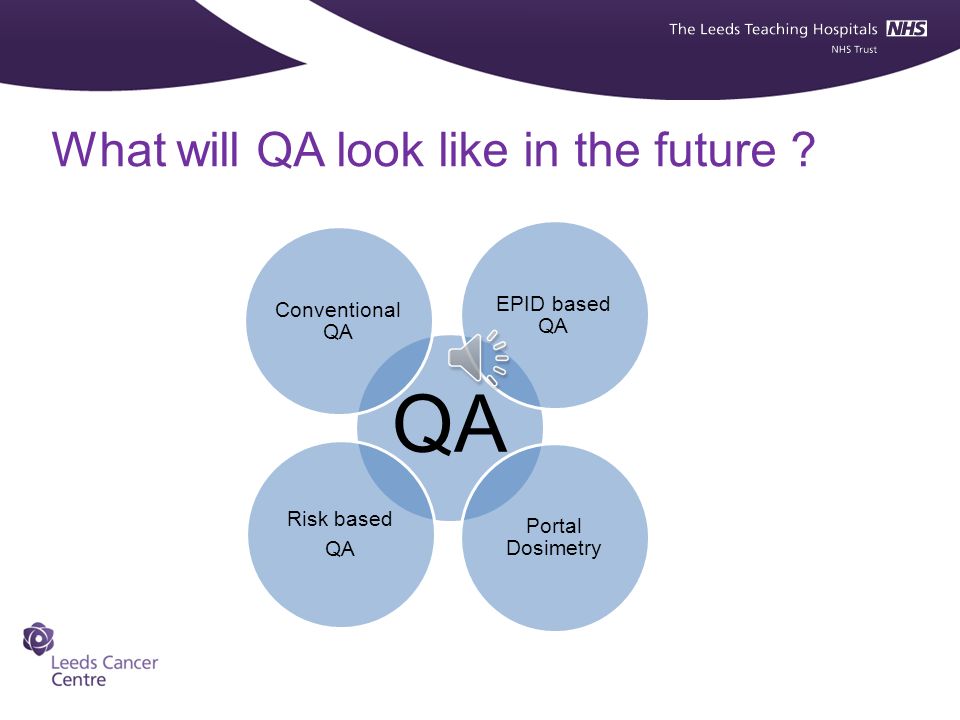 The Leeds Teaching Hospitals NHS
NHS Trust

What will QA look like in the future ?

Conventional QA

EPID based QA

QA

Risk based QA

Portal Dosimetry

Leeds Cancer Centre